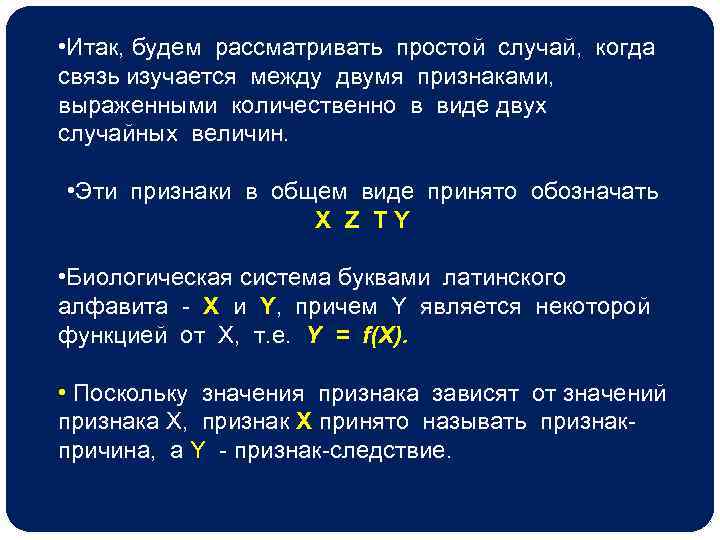 •Итак, будем рассматривать простой случай, когда связь изучается между двумя признаками, выраженными количественно в виде двух случайных величин.

•Эти признаки в общем виде принято обозначать X Z T Y

•Биологическая система буквами латинского алфавита - X и Y, причем Y является некоторой функцией от X, т.е. $Y = f(X)$.

• Поскольку значения признака зависят от значений признака X, признак X принято называть признак-причина, а Y - признак-следствие.